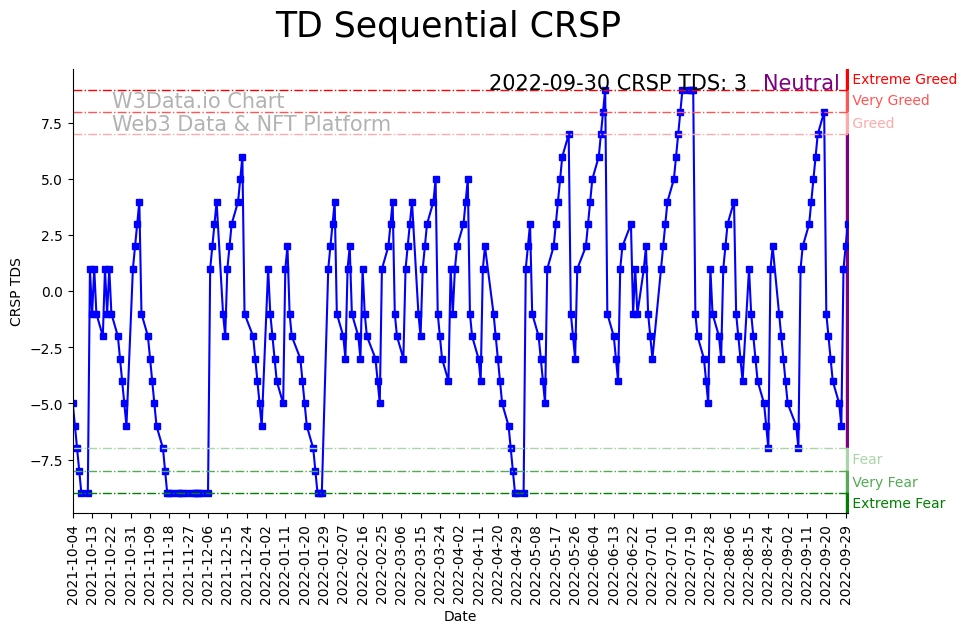 TD Sequential CRSP

2022-09-30 CRSP TDS: 3 Neutral

W3Data.io Chart
Web3 Data & NFT Platform

Extreme Greed
Very Greed
Greed
Fear
Very Fear
Extreme Fear

CRSP TDS

7.5
5.0
2.5
0.0
−2.5
−5.0
−7.5

2021-10-04
2021-10-13
2021-10-22
2021-10-31
2021-11-09
2021-11-18
2021-11-27
2021-12-06
2021-12-15
2021-12-24
2022-01-02
2022-01-11
2022-01-20
2022-01-29
2022-02-07
2022-02-16
2022-02-25
2022-03-06
2022-03-15
2022-03-24
2022-04-02
2022-04-11
2022-04-20
2022-04-29
2022-05-08
2022-05-17
2022-05-26
2022-06-04
2022-06-13
2022-06-22
2022-07-01
2022-07-10
2022-07-19
2022-07-28
2022-08-06
2022-08-15
2022-08-24
2022-09-02
2022-09-11
2022-09-20
2022-09-29

Date